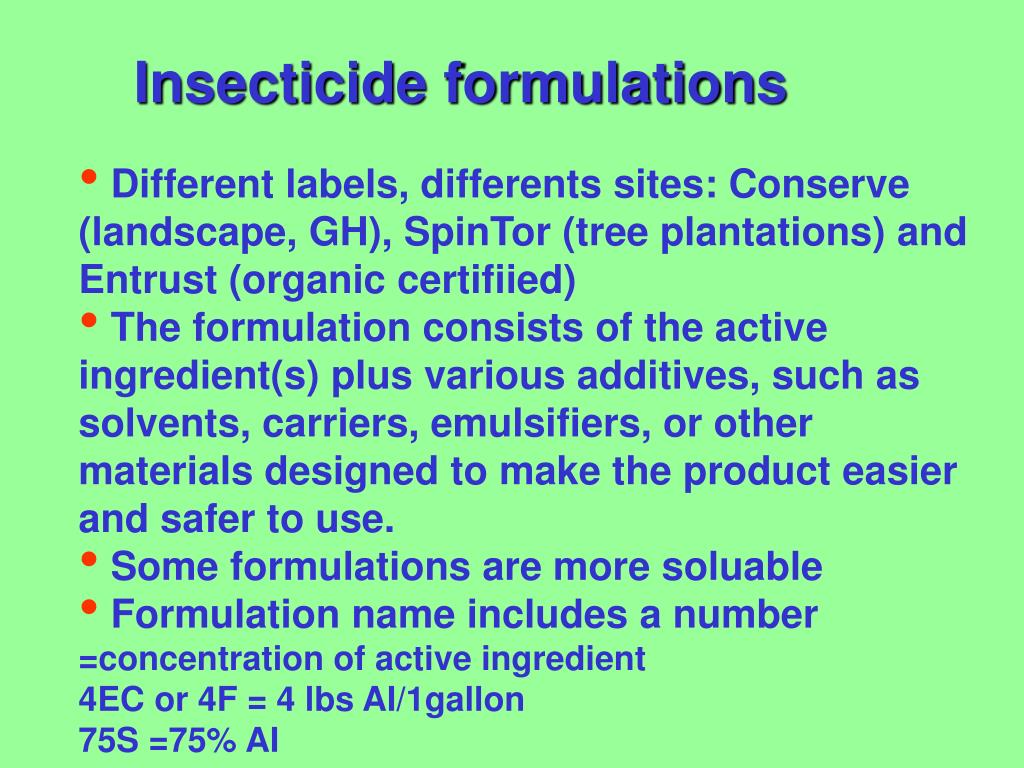 Insecticide formulations

• Different labels, differents sites: Conserve (landscape, GH), SpinTor (tree plantations) and Entrust (organic certifiied)

• The formulation consists of the active ingredient(s) plus various additives, such as solvents, carriers, emulsifiers, or other materials designed to make the product easier and safer to use.

• Some formulations are more soluable

• Formulation name includes a number

=concentration of active ingredient
4EC or 4F = 4 lbs AI/1gallon
75S =75% AI